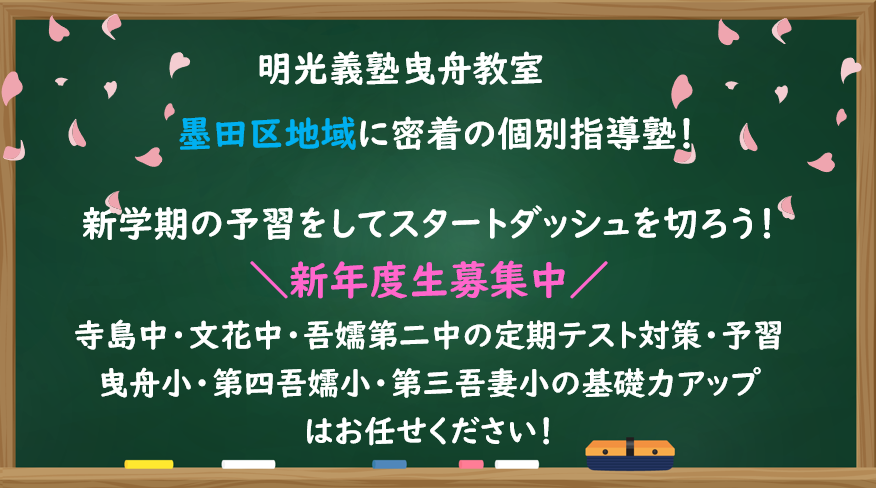 明光義塾曳舟教室

墨田区地域に密着の個別指導塾！

新学期の予習をしてスタートダッシュを切ろう！

＼新年度生募集中／

寺島中・文花中・吾嬬第二中の定期テスト対策・予習
曳舟小・第四吾嬬小・第三吾妻小の基礎力アップ
はお任せください！